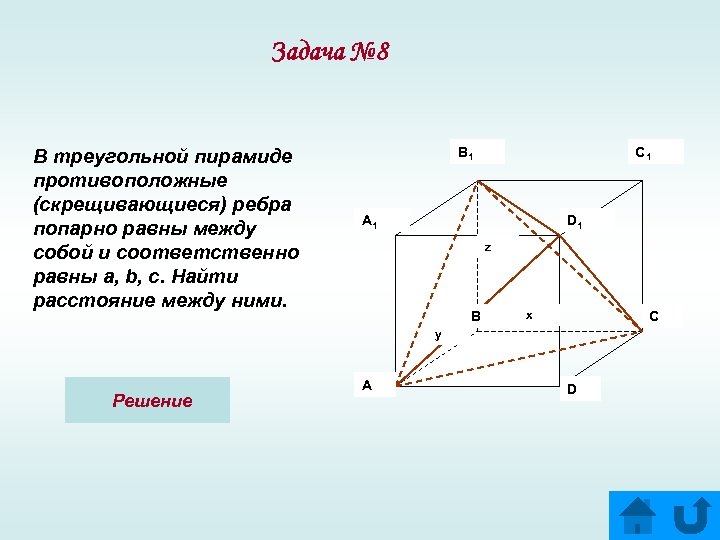 Задача №8

В треугольной пирамиде противоположные (скрещивающиеся) ребра попарно равны между собой и соответственно равны a, b, c. Найти расстояние между ними.

Решение

$B_1$

$C_1$

$A_1$

$D_1$

z

B

x

C

y

A

D